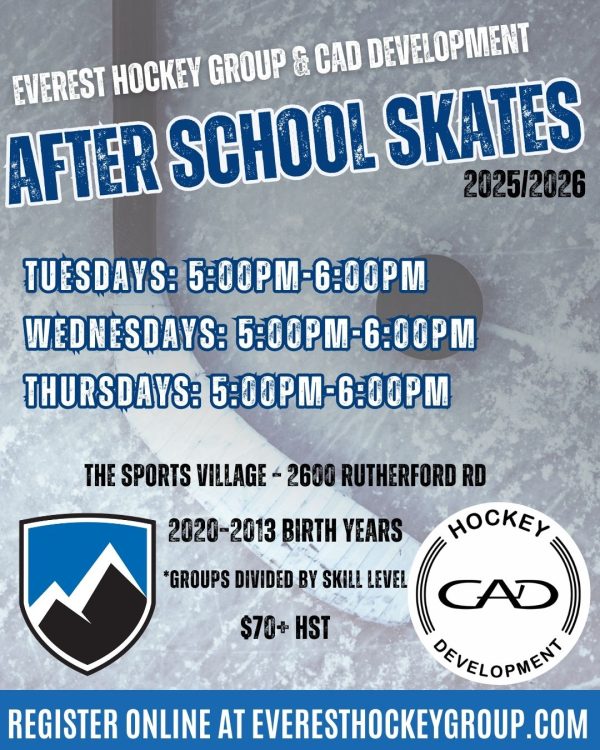 EVEREST HOCKEY GROUP & CAD DEVELOPMENT

AFTER SCHOOL SKATES

2025/2026

TUESDAYS: 5:00PM-6:00PM

WEDNESDAYS: 5:00PM-6:00PM

THURSDAYS: 5:00PM-6:00PM

THE SPORTS VILLAGE - 2600 RUTHERFORD RD

2020-2013 BIRTH YEARS

*GROUPS DIVIDED BY SKILL LEVEL

$70+ HST

HOCKEY
CAD
DEVELOPMENT

REGISTER ONLINE AT EVERESTHOCKEYGROUP.COM